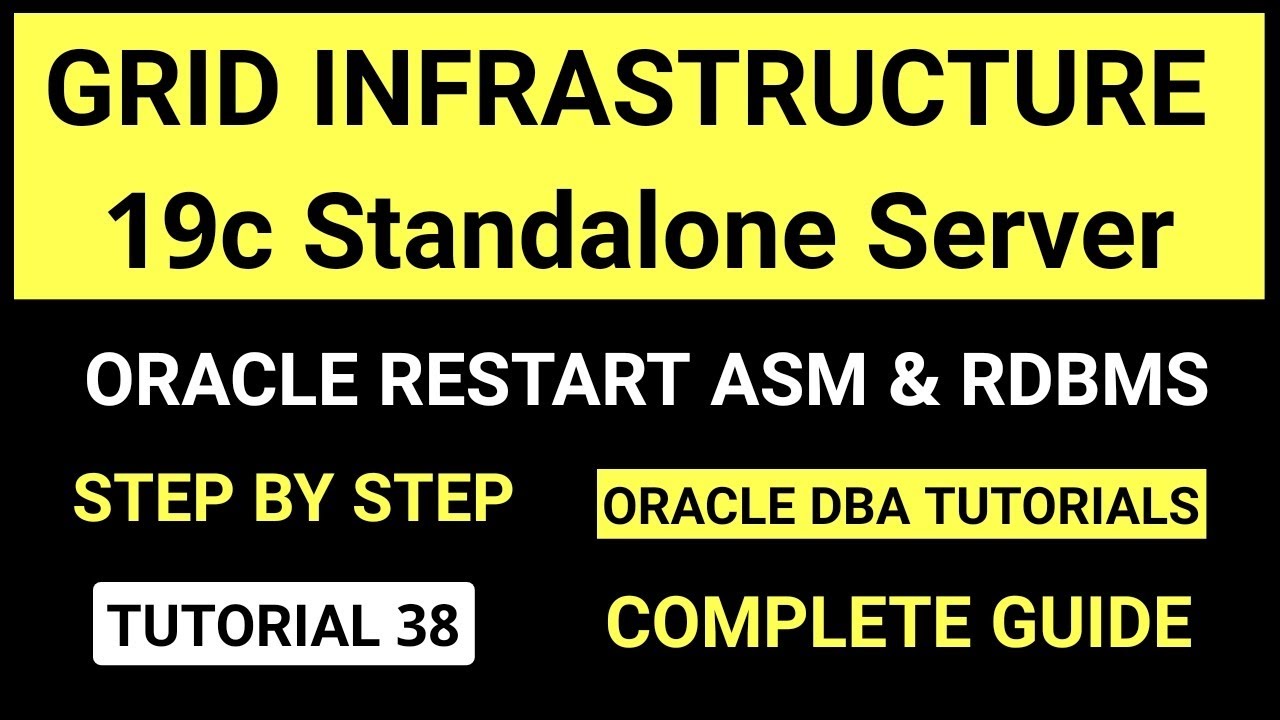 GRID INFRASTRUCTURE
19c Standalone Server

ORACLE RESTART ASM & RDBMS

STEP BY STEP

ORACLE DBA TUTORIALS

TUTORIAL 38

COMPLETE GUIDE